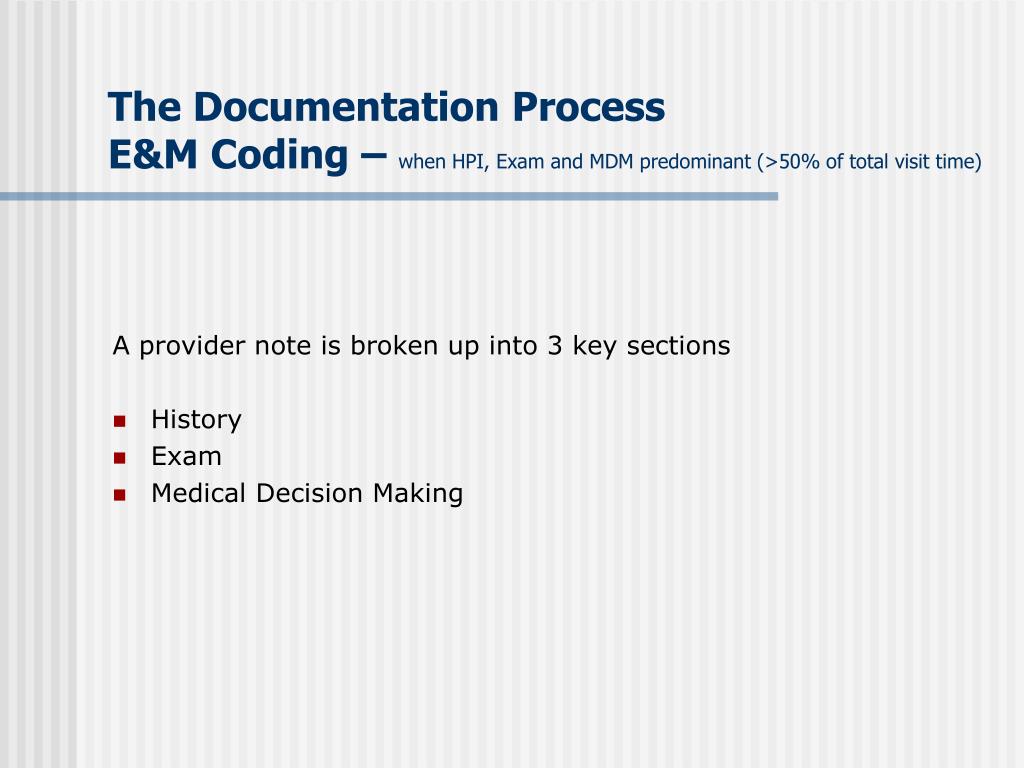 The Documentation Process
E&M Coding – when HPI, Exam and MDM predominant (>50% of total visit time)

A provider note is broken up into 3 key sections

- History
- Exam
- Medical Decision Making